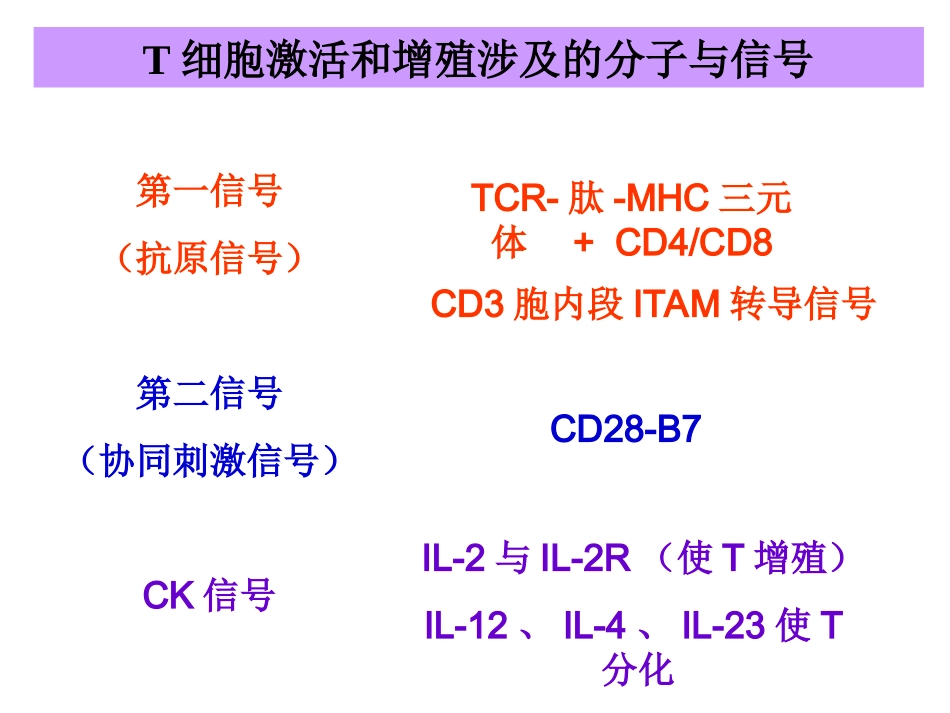 T 细胞激活和增殖涉及的分子与信号

第一信号
（抗原信号）

TCR- 肽 -MHC 三元体 + CD4/CD8

CD3 胞内段 ITAM 转导信号

第二信号
（协同刺激信号）

CD28-B7

CK 信号

IL-2 与 IL-2R （使 T 增殖）

IL-12 、 IL-4 、 IL-23 使 T 分化